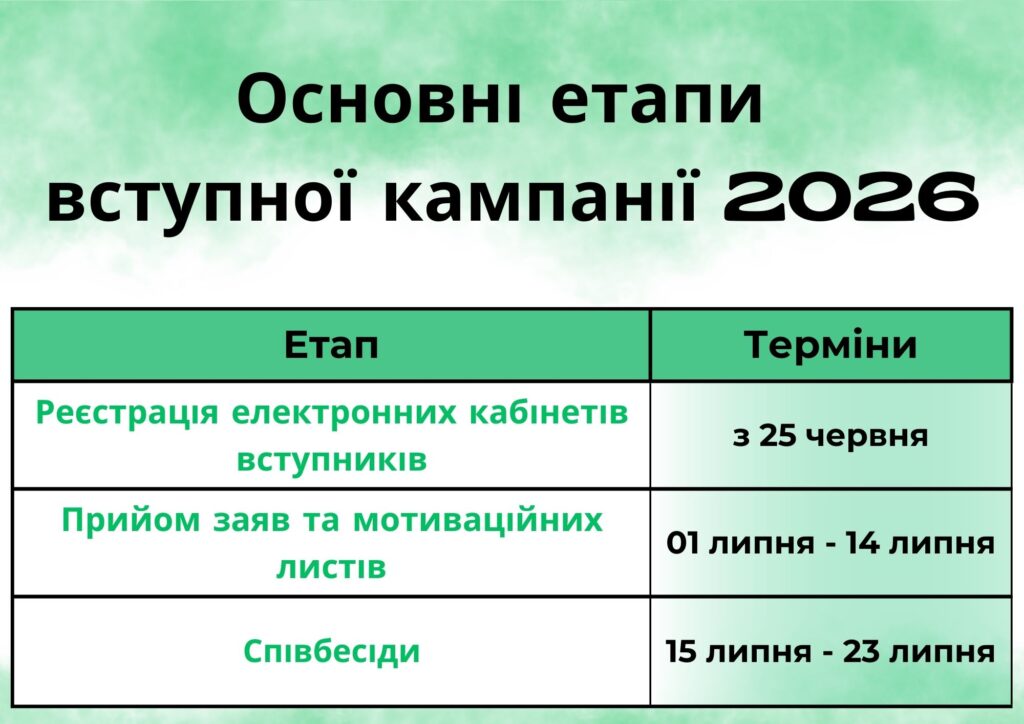 Основні етапи вступної кампанії 2026

| Етап | Терміни |
|---|---|
| Реєстрація електронних кабінетів вступників | з 25 червня |
| Прийом заяв та мотиваційних листів | 01 липня - 14 липня |
| Співбесіди | 15 липня - 23 липня |